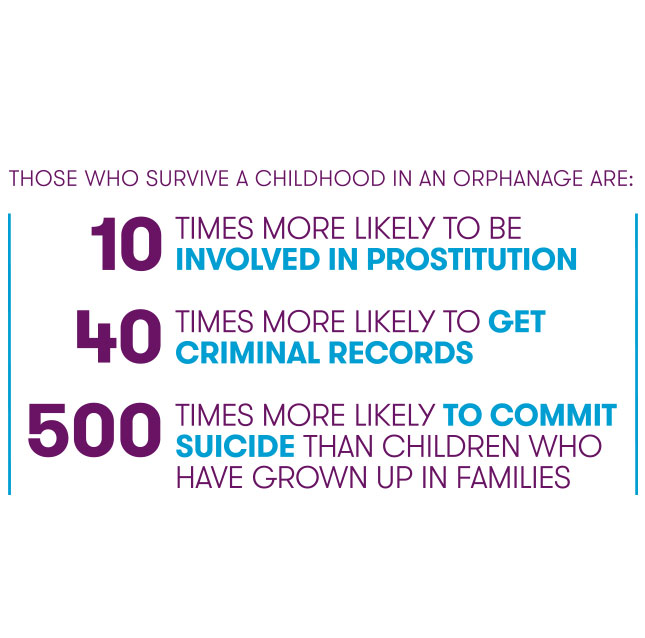 THOSE WHO SURVIVE A CHILDHOOD IN AN ORPHANAGE ARE:

10 TIMES MORE LIKELY TO BE INVOLVED IN PROSTITUTION

40 TIMES MORE LIKELY TO GET CRIMINAL RECORDS

500 TIMES MORE LIKELY TO COMMIT SUICIDE THAN CHILDREN WHO HAVE GROWN UP IN FAMILIES